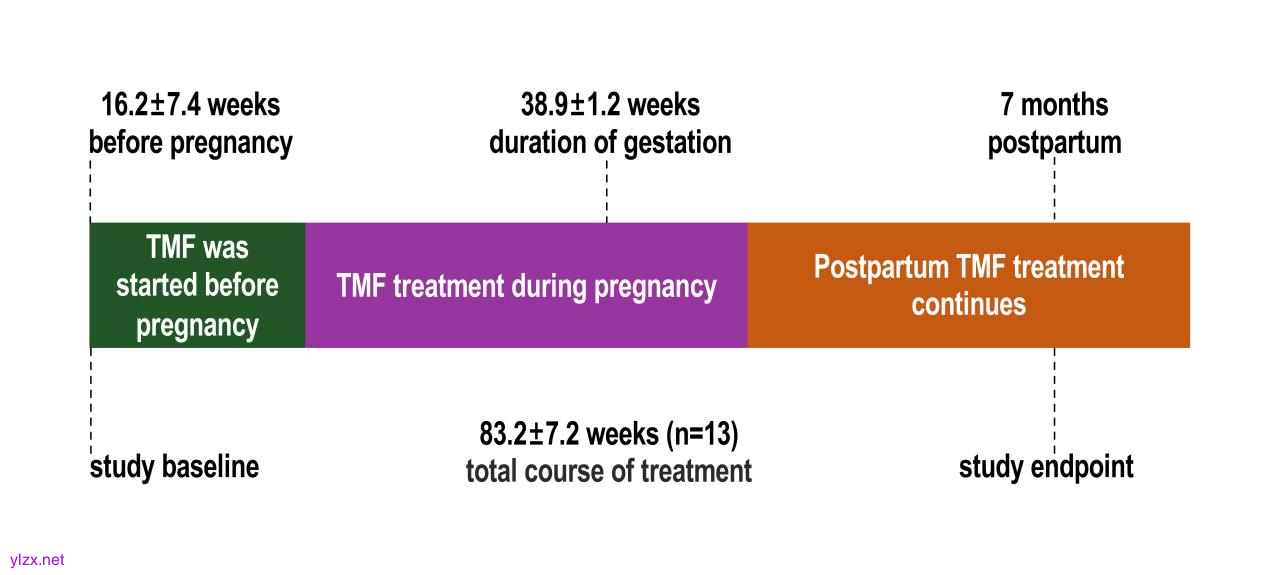 16.2±7.4 weeks before pregnancy

38.9±1.2 weeks duration of gestation

7 months postpartum

TMF was started before pregnancy

TMF treatment during pregnancy

Postpartum TMF treatment continues

study baseline

83.2±7.2 weeks (n=13) total course of treatment

study endpoint

ylzx.net